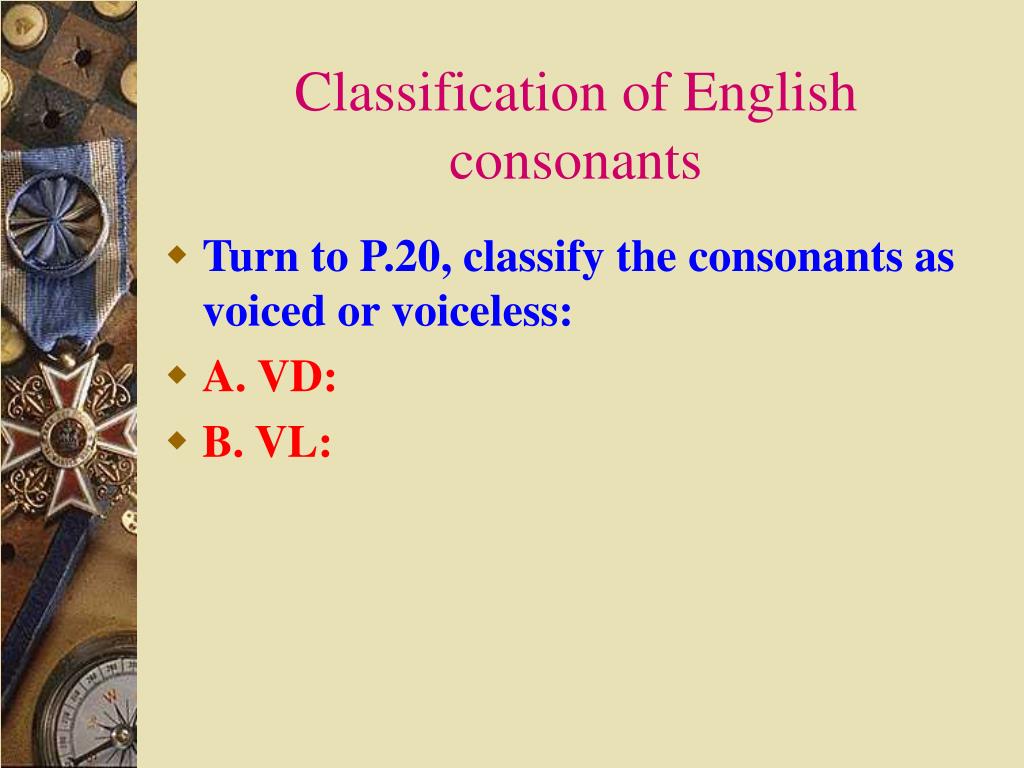 Classification of English consonants

Turn to P.20, classify the consonants as voiced or voiceless:

A. VD:

B. VL: